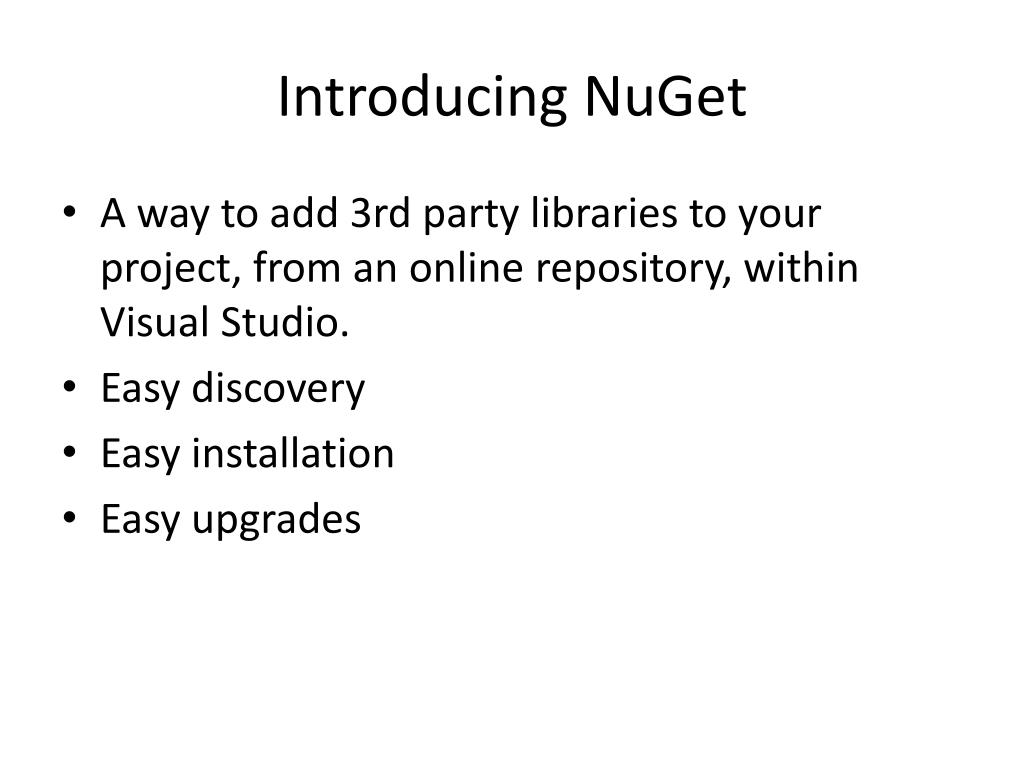 Introducing NuGet

• A way to add 3rd party libraries to your project, from an online repository, within Visual Studio.
• Easy discovery
• Easy installation
• Easy upgrades